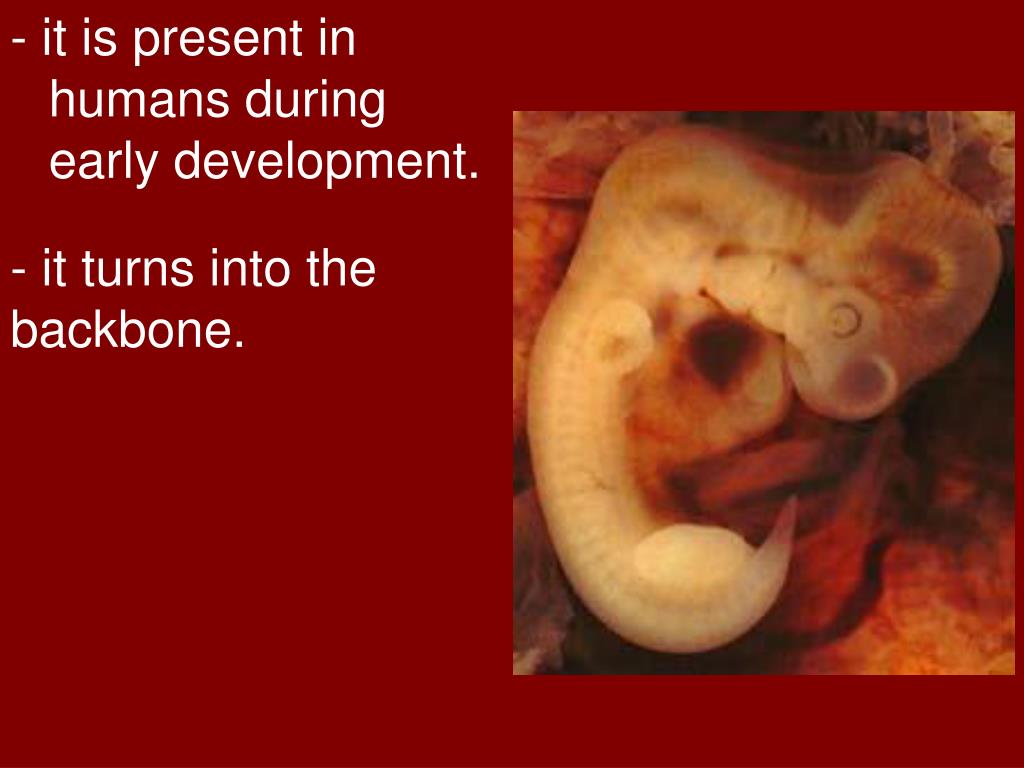 - it is present in humans during early development.

- it turns into the backbone.